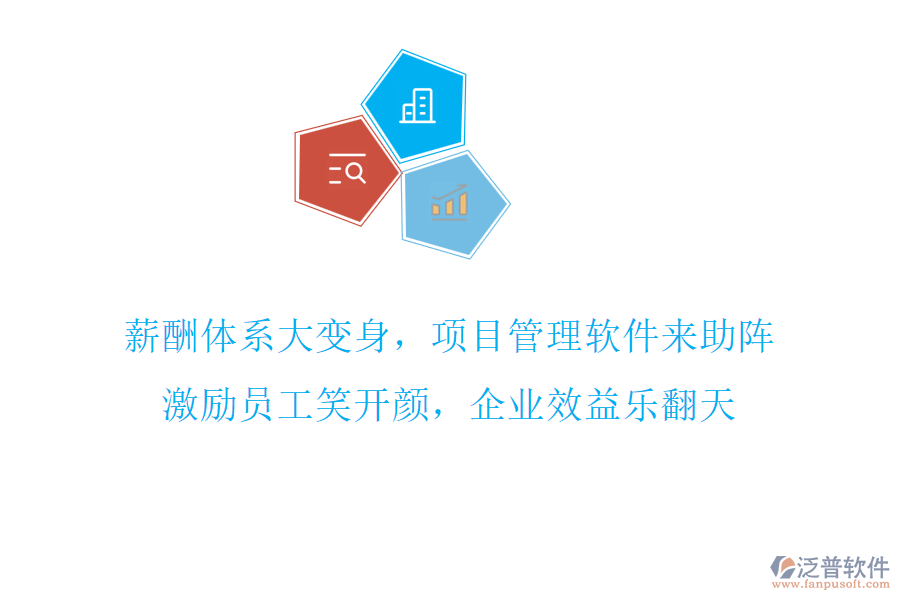 薪酬体系大变身，项目管理软件来助阵
激励员工笑开颜，企业效益乐翻天

泛普软件
www.fanpusoft.com